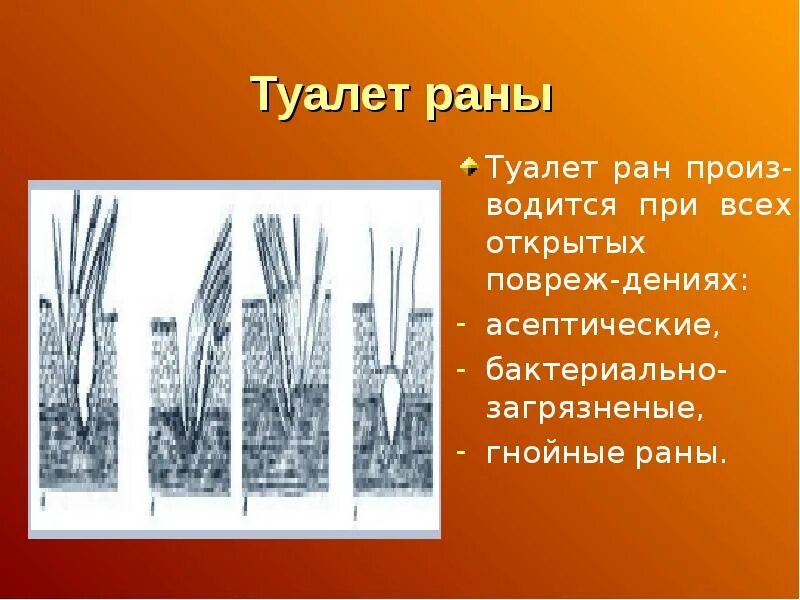 Туалет раны

Туалет ран производится при всех открытых повреж-дениях:
- асептические,
- бактериально-загрязненые,
- гнойные раны.